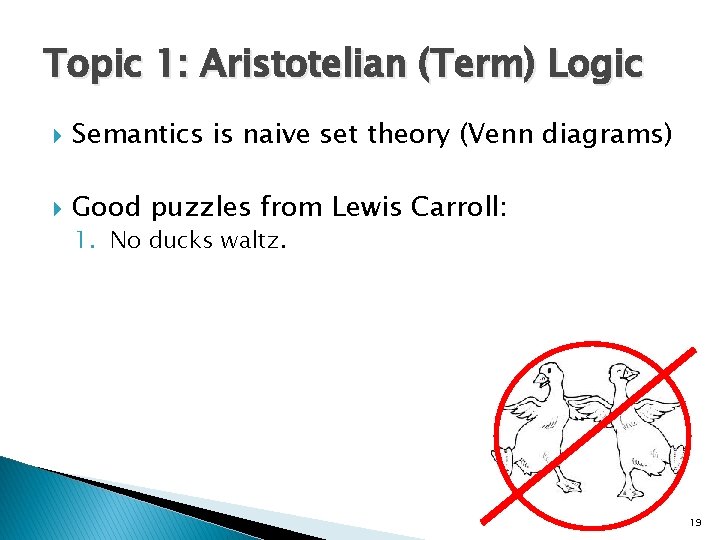 Topic 1: Aristotelian (Term) Logic

Semantics is naive set theory (Venn diagrams)

Good puzzles from Lewis Carroll:
1. No ducks waltz.

19